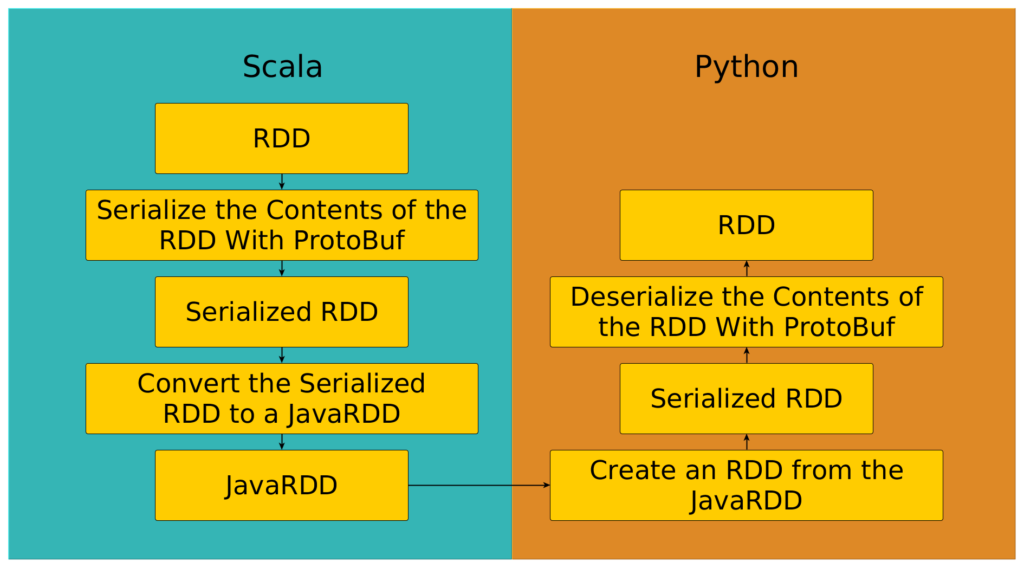 Scala

RDD

Serialize the Contents of the RDD With ProtoBuf

Serialized RDD

Convert the Serialized RDD to a JavaRDD

JavaRDD

Python

RDD

Deserialize the Contents of the RDD With ProtoBuf

Serialized RDD

Create an RDD from the JavaRDD